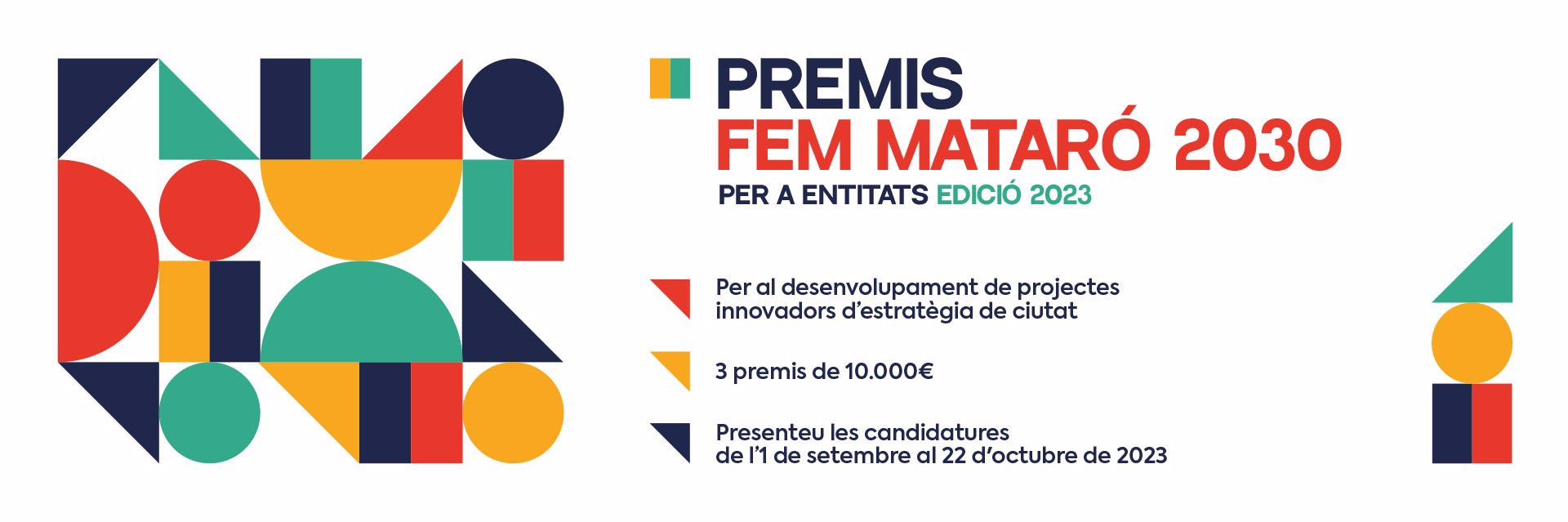 PREMIS
FEM MATARÓ 2030
PER A ENTITATS EDICIÓ 2023

Per al desenvolupament de projectes innovadors d'estratègia de ciutat

3 premis de 10.000€

Presenteu les candidatures de l'1 de setembre al 22 d'octubre de 2023